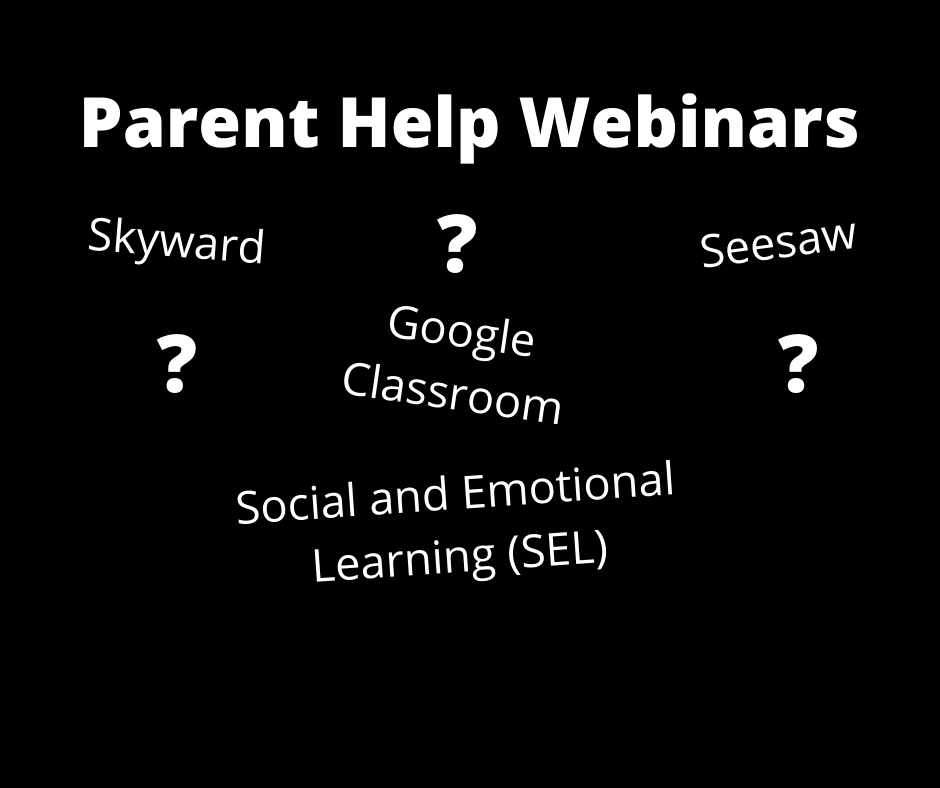 Parent Help Webinars

Skyward

?

Seesaw

?

Google Classroom

?

Social and Emotional Learning (SEL)